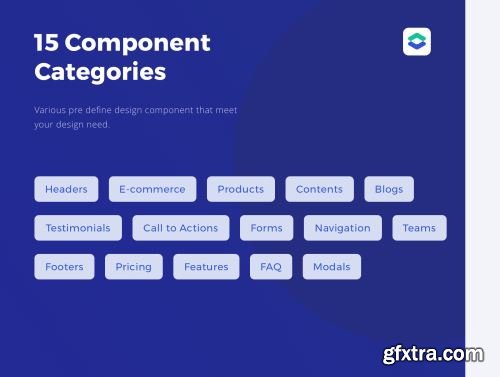 15 Component Categories

Various pre define design component that meet your design need.

Headers
E-commerce
Products
Contents
Blogs
Testimonials
Call to Actions
Forms
Navigation
Teams
Footers
Pricing
Features
FAQ
Modals

gfxtra.com